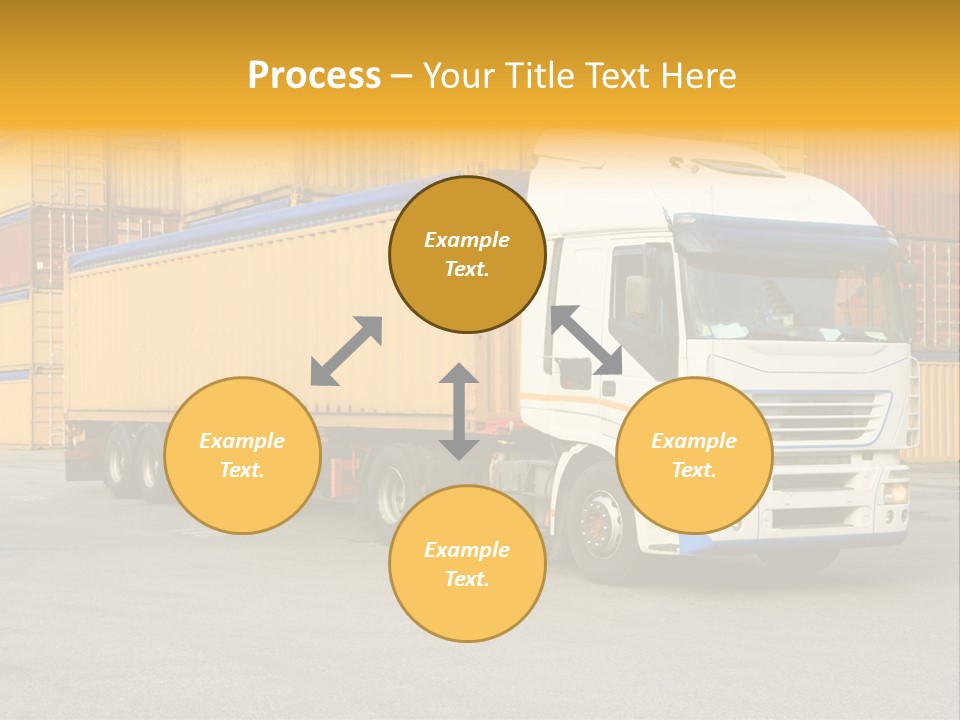 Process – Your Title Text Here

Example Text.

Example Text.

Example Text.

Example Text.